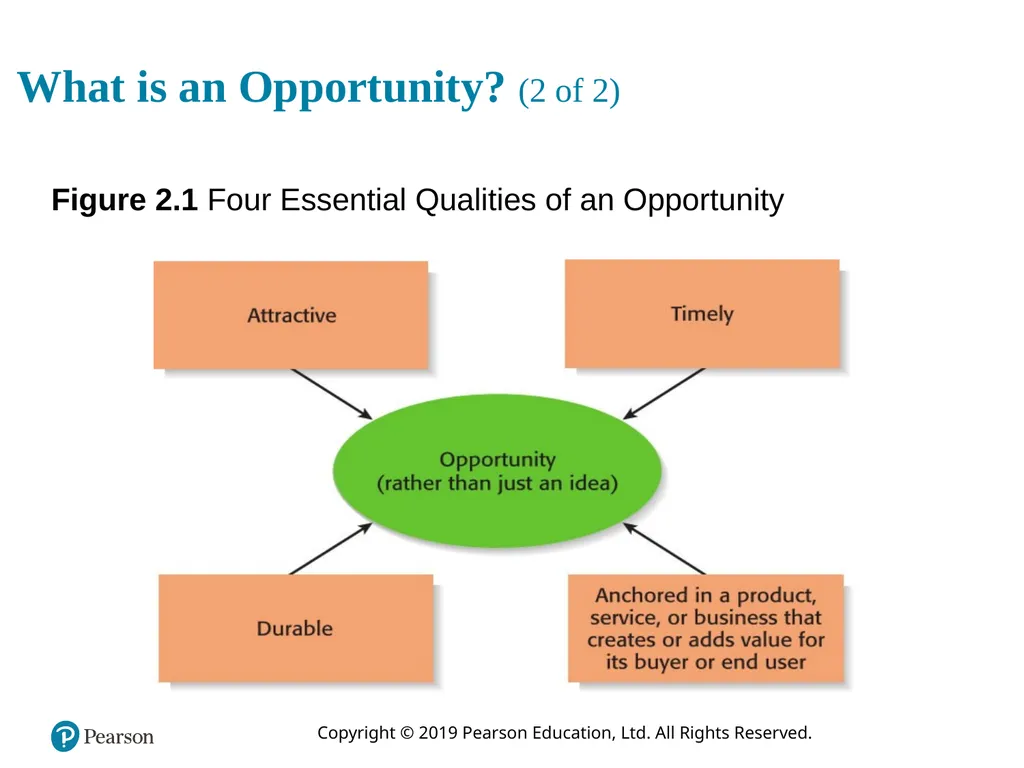 What is an Opportunity? (2 of 2)

Figure 2.1 Four Essential Qualities of an Opportunity

Attractive

Timely

Opportunity
(rather than just an idea)

Durable

Anchored in a product, service, or business that creates or adds value for its buyer or end user

Pearson

Copyright © 2019 Pearson Education, Ltd. All Rights Reserved.